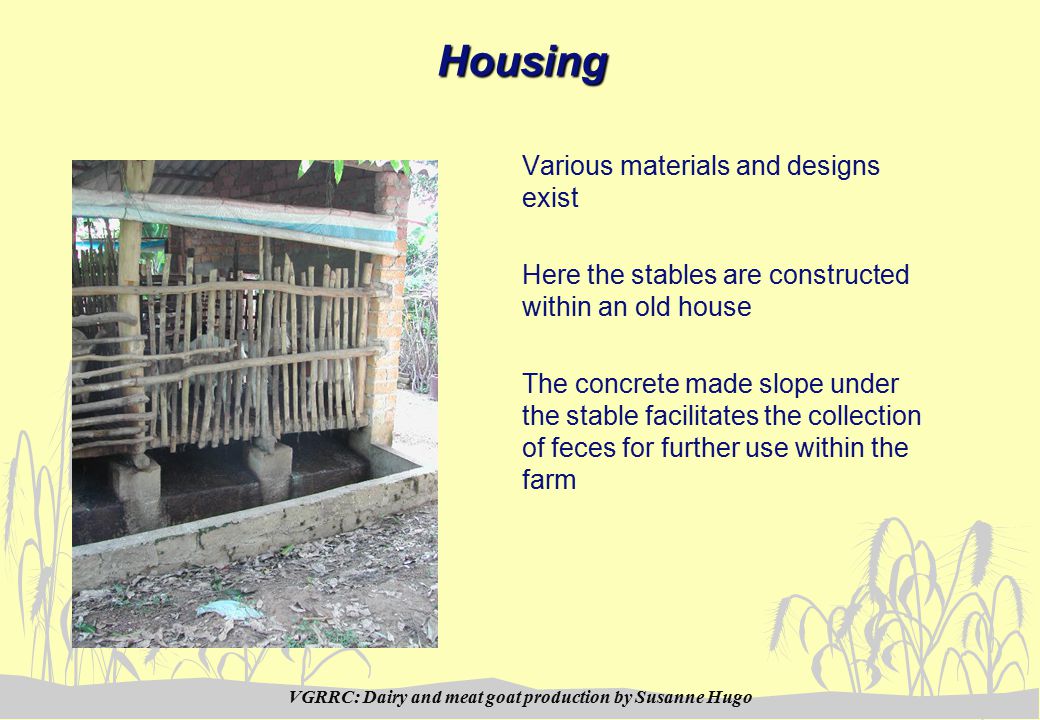 Housing

Various materials and designs exist

Here the stables are constructed within an old house

The concrete made slope under the stable facilitates the collection of feces for further use within the farm

VGRRC: Dairy and meat goat production by Susanne Hugo